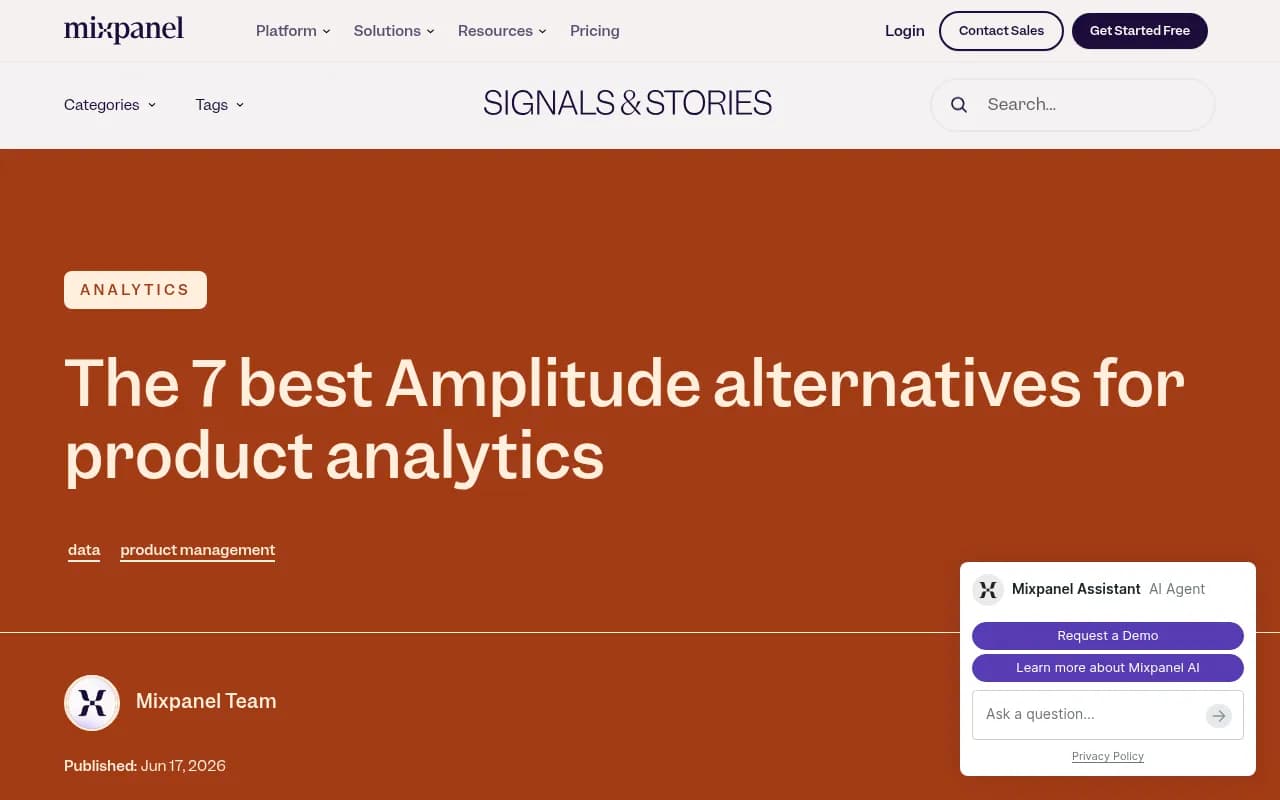 mixpanel

Platform Solutions Resources Pricing

Login Contact Sales Get Started Free

Categories Tags

SIGNALS & STORIES

Search...

ANALYTICS

The 7 best Amplitude alternatives for product analytics

data product management

Mixpanel Team

Published: Jun 17, 2026

Mixpanel Assistant AI Agent

Request a Demo

Learn more about Mixpanel AI

Ask a question...

Privacy Policy